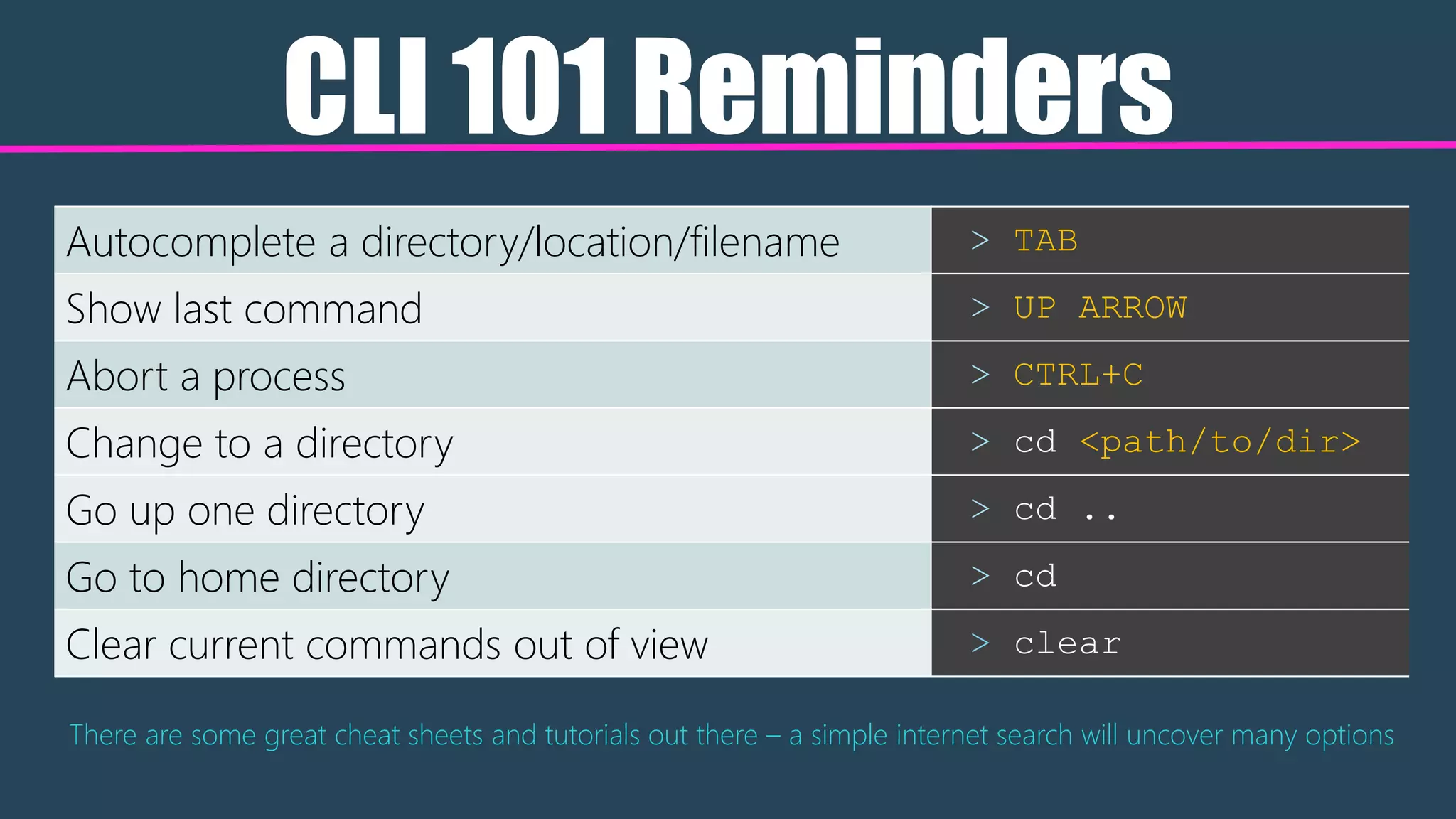 CLI 101 Reminders

| Autocomplete a directory/location/filename | > TAB |
|---|---|
| Show last command | > UP ARROW |
| Abort a process | > CTRL+C |
| Change to a directory | > cd <path/to/dir> |
| Go up one directory | > cd .. |
| Go to home directory | > cd |
| Clear current commands out of view | > clear |

There are some great cheat sheets and tutorials out there – a simple internet search will uncover many options